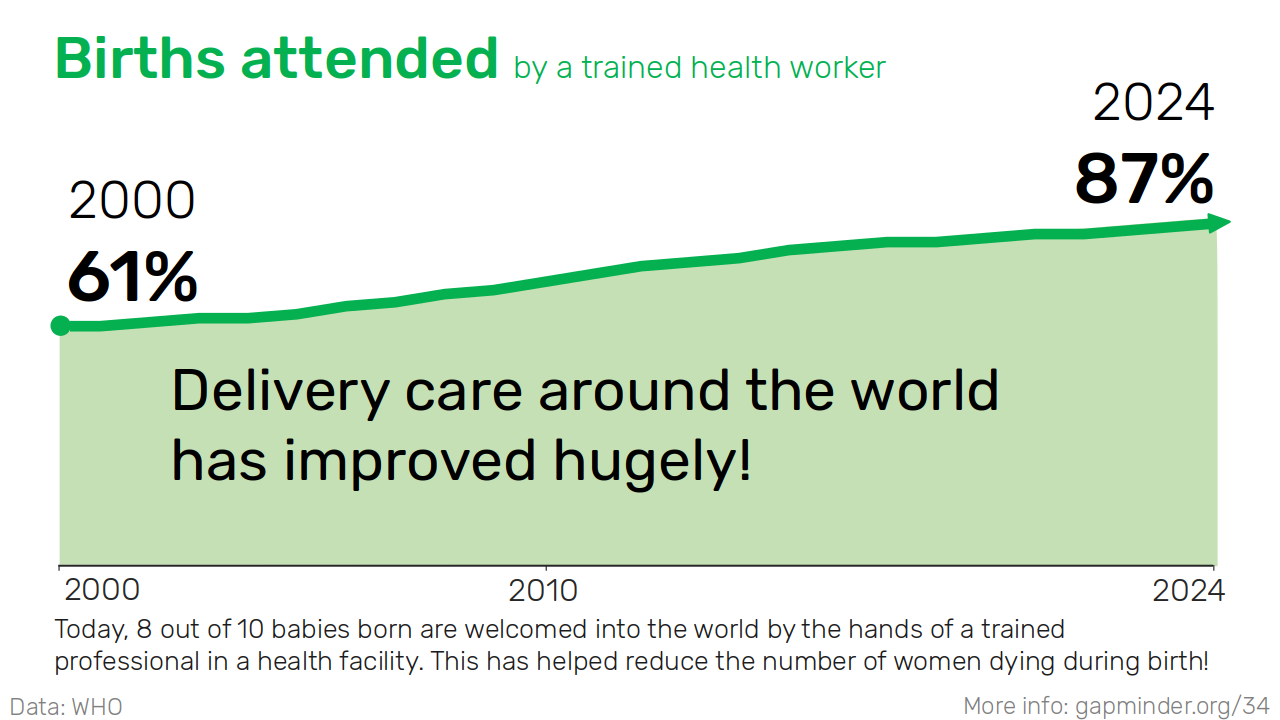 Births attended by a trained health worker

2000
61%

2024
87%

Delivery care around the world has improved hugely!

2000
2010
2024

Today, 8 out of 10 babies born are welcomed into the world by the hands of a trained professional in a health facility. This has helped reduce the number of women dying during birth!

Data: WHO

More info: gapminder.org/34